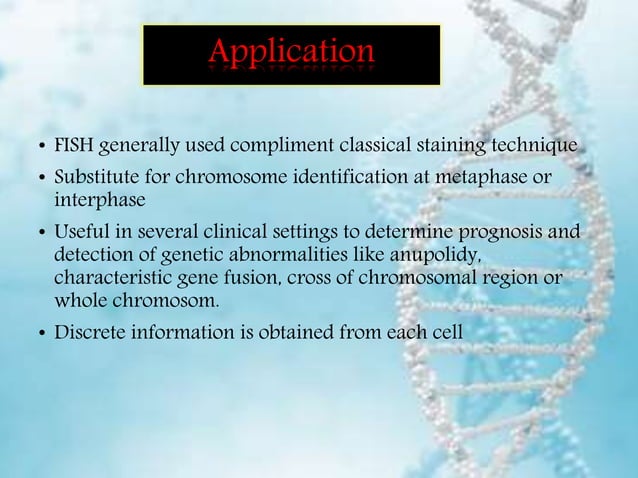 Application

• FISH generally used compliment classical staining technique
• Substitute for chromosome identification at metaphase or interphase
• Useful in several clinical settings to determine prognosis and detection of genetic abnormalities like anupolidy, characteristic gene fusion, cross of chromosomal region or whole chromosom.
• Discrete information is obtained from each cell